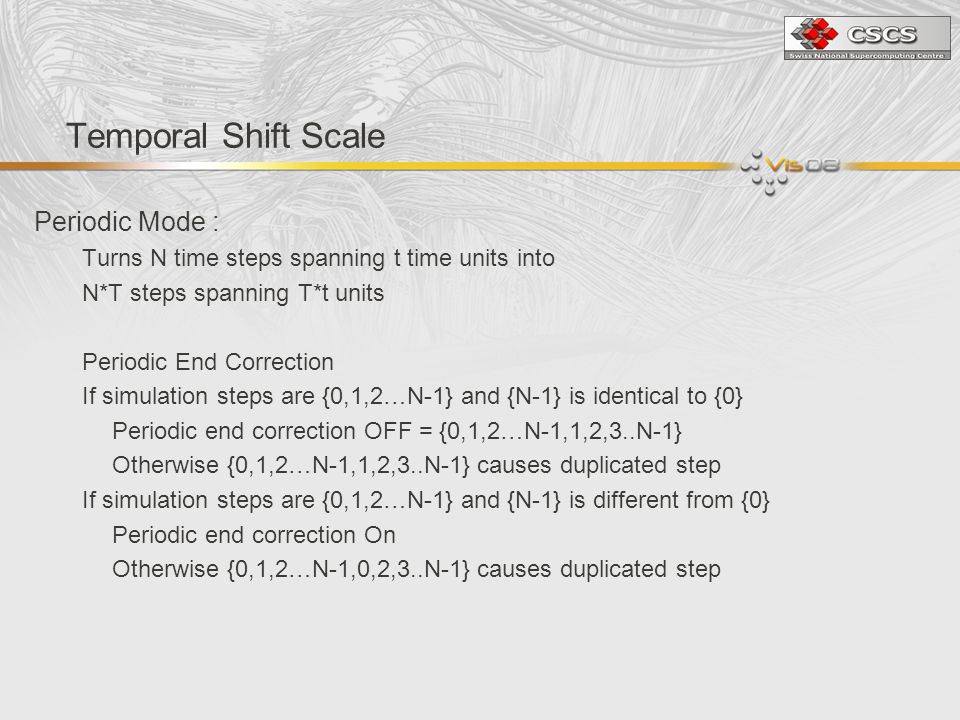 CSCS
Swiss National Supercomputing Centre

Temporal Shift Scale

Vis08

Periodic Mode :

Turns N time steps spanning t time units into

N*T steps spanning T*t units

Periodic End Correction

If simulation steps are {0,1,2…N-1} and {N-1} is identical to {0}

Periodic end correction OFF = {0,1,2…N-1,1,2,3..N-1}

Otherwise {0,1,2…N-1,1,2,3..N-1} causes duplicated step

If simulation steps are {0,1,2…N-1} and {N-1} is different from {0}

Periodic end correction On

Otherwise {0,1,2…N-1,0,2,3..N-1} causes duplicated step